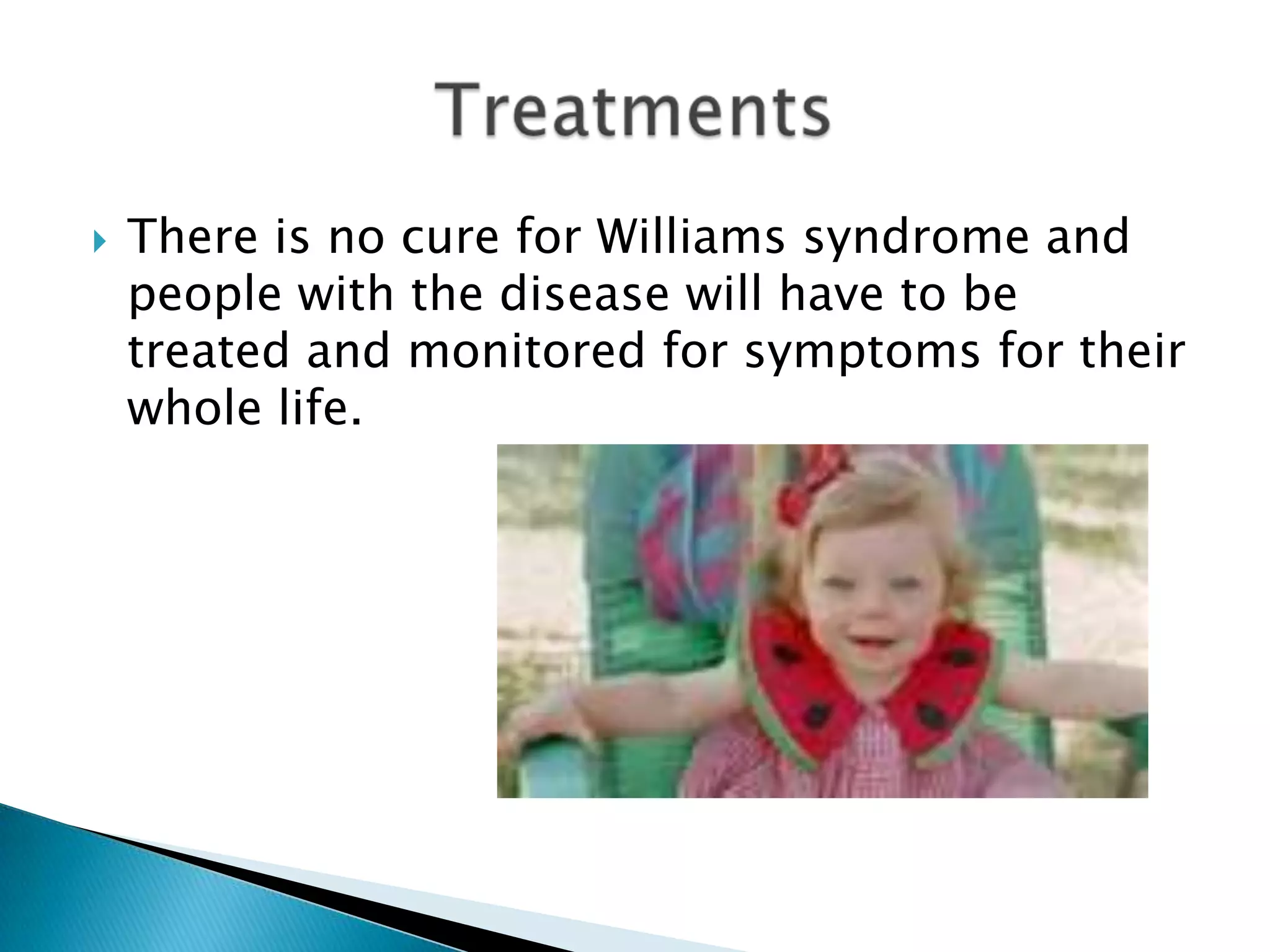 Treatments

There is no cure for Williams syndrome and people with the disease will have to be treated and monitored for symptoms for their whole life.